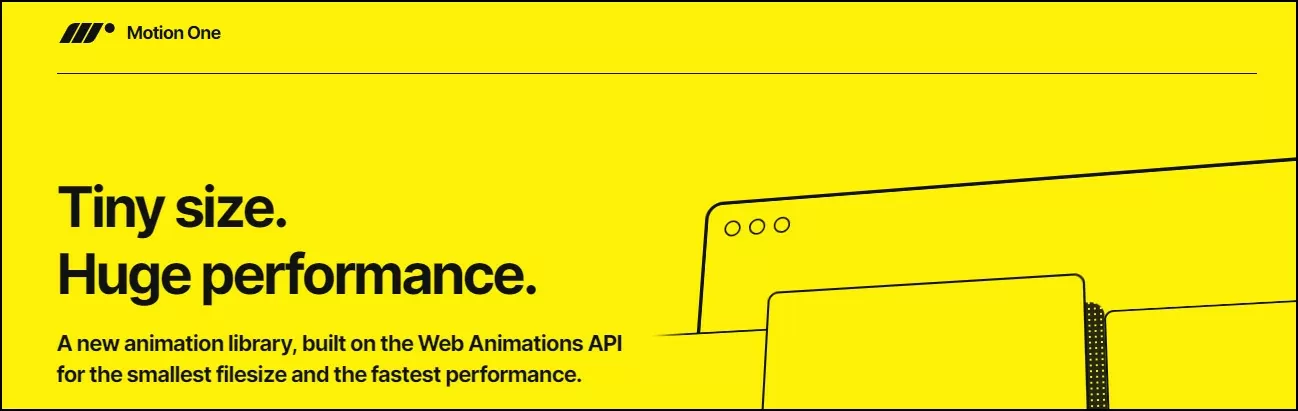 Motion One

Tiny size.
Huge performance.

A new animation library, built on the Web Animations API for the smallest filesize and the fastest performance.